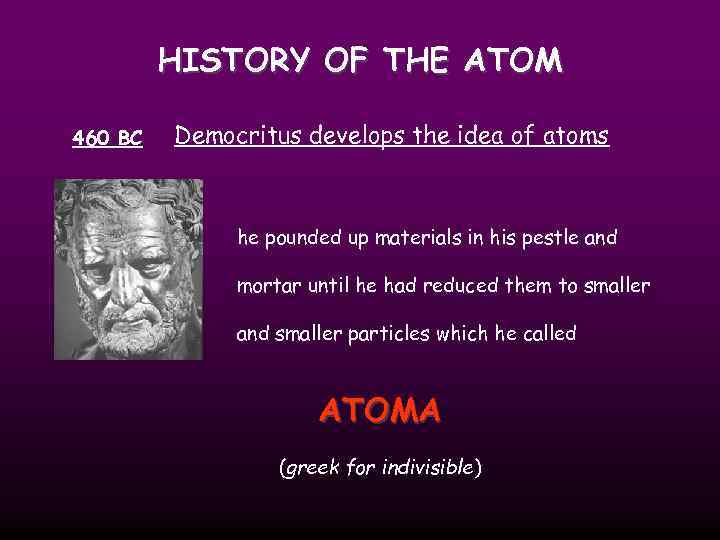 HISTORY OF THE ATOM

460 BC Democritus develops the idea of atoms

he pounded up materials in his pestle and mortar until he had reduced them to smaller and smaller particles which he called

ATOMA

(greek for indivisible)